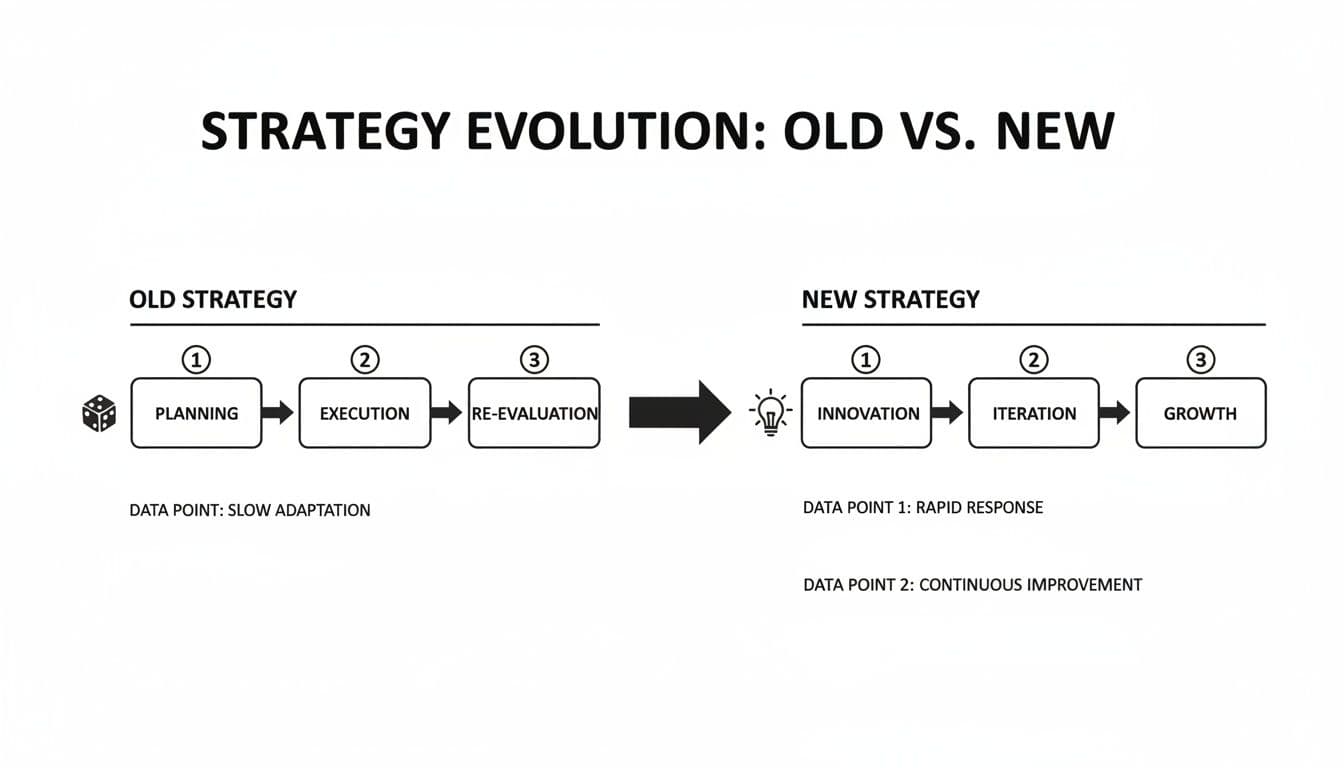 STRATEGY EVOLUTION: OLD VS. NEW

OLD STRATEGY

1 PLANNING
2 EXECUTION
3 RE-EVALUATION

DATA POINT: SLOW ADAPTATION

NEW STRATEGY

1 INNOVATION
2 ITERATION
3 GROWTH

DATA POINT 1: RAPID RESPONSE

DATA POINT 2: CONTINUOUS IMPROVEMENT